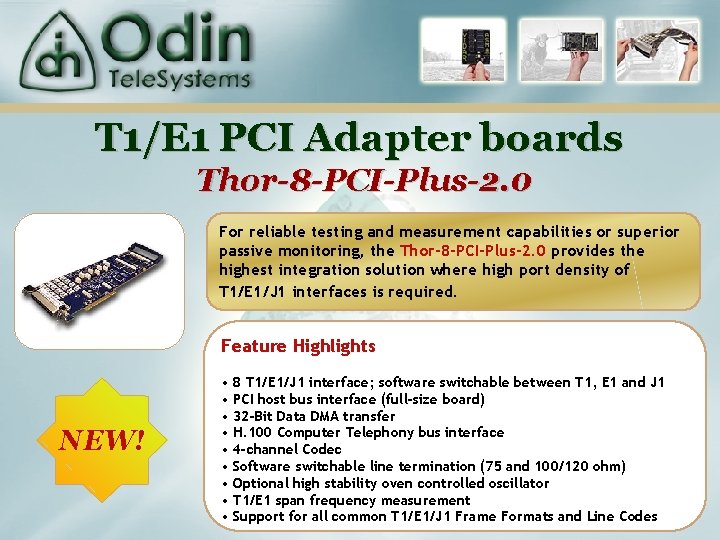 Odin
TeleSystems

T1/E1 PCI Adapter boards
Thor-8-PCI-Plus-2.0

For reliable testing and measurement capabilities or superior passive monitoring, the Thor-8-PCI-Plus-2.0 provides the highest integration solution where high port density of T1/E1/J1 interfaces is required.

NEW!

Feature Highlights

• 8 T1/E1/J1 interface; software switchable between T1, E1 and J1
• PCI host bus interface (full-size board)
• 32-Bit Data DMA transfer
• H.100 Computer Telephony bus interface
• 4-channel Codec
• Software switchable line termination (75 and 100/120 ohm)
• Optional high stability oven controlled oscillator
• T1/E1 span frequency measurement
• Support for all common T1/E1/J1 Frame Formats and Line Codes